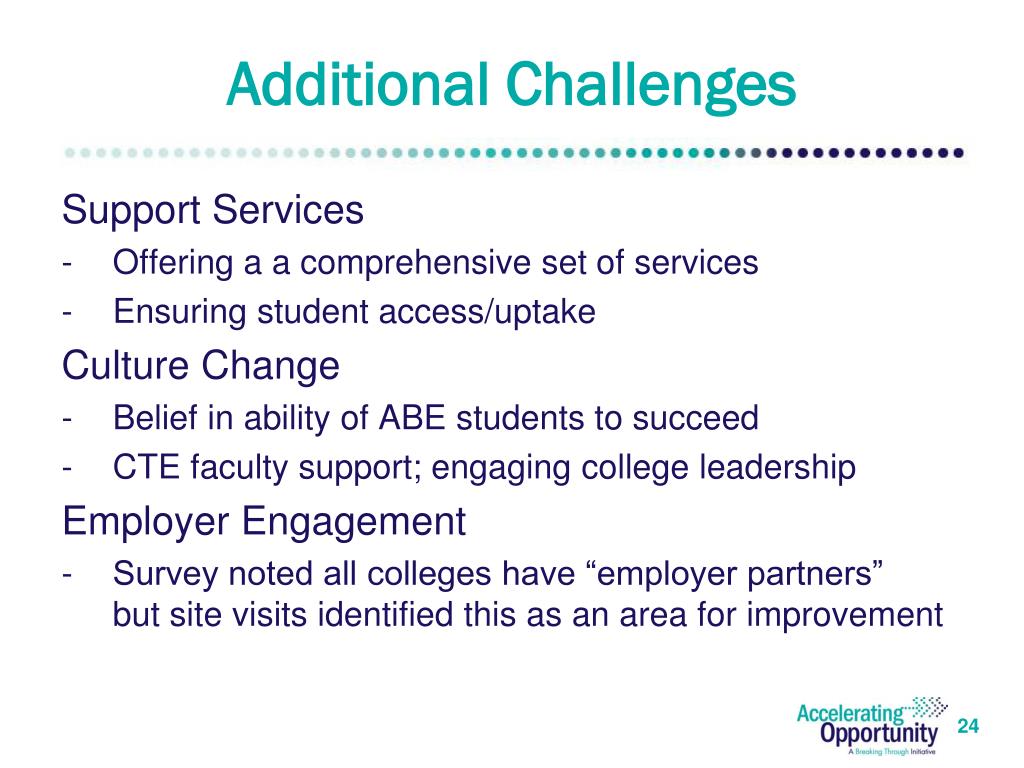 Additional Challenges

Support Services
- Offering a a comprehensive set of services
- Ensuring student access/uptake

Culture Change
- Belief in ability of ABE students to succeed
- CTE faculty support; engaging college leadership

Employer Engagement
- Survey noted all colleges have “employer partners” but site visits identified this as an area for improvement

Accelerating Opportunity
A Breaking Through Initiative

24